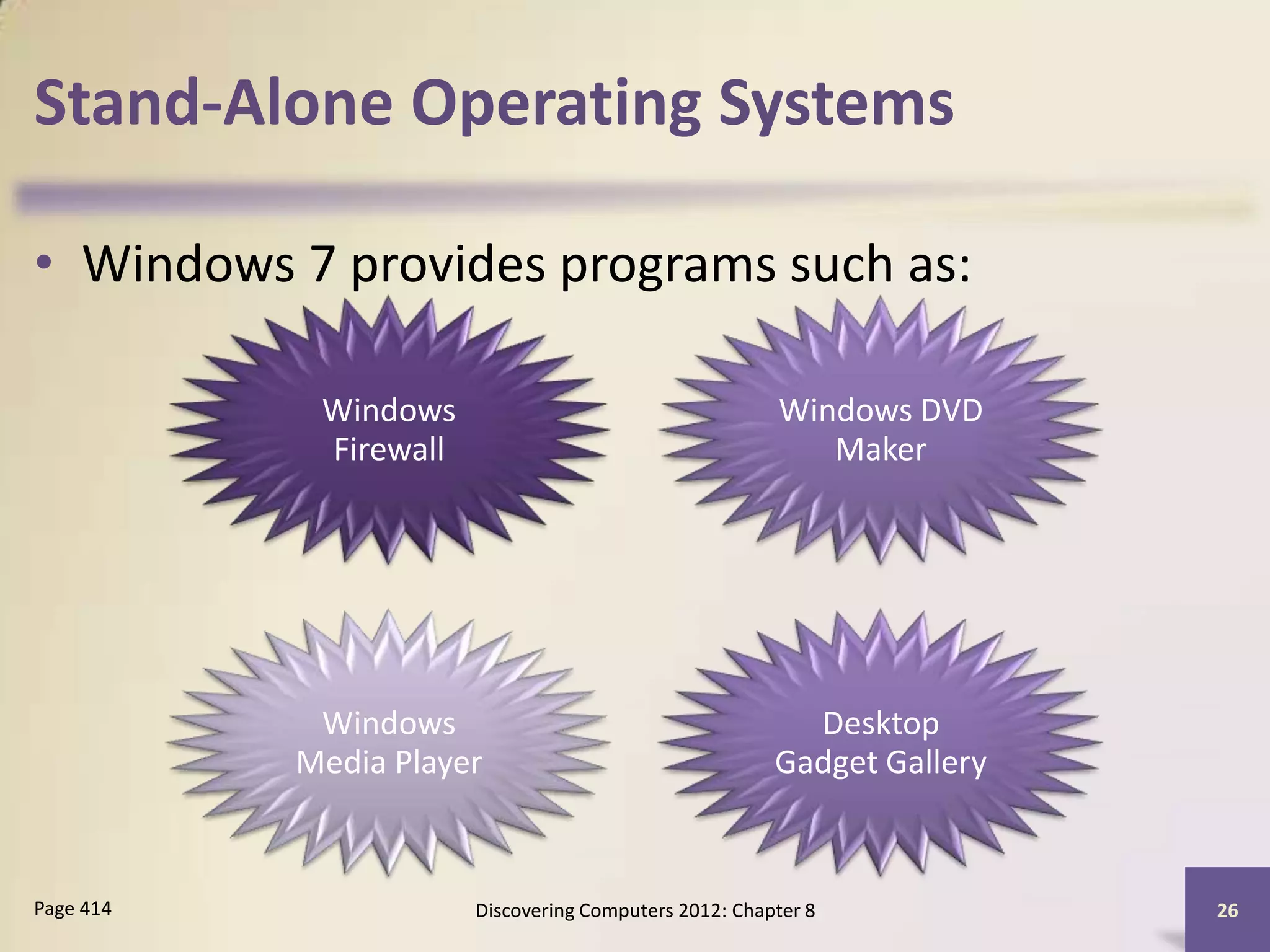 Stand-Alone Operating Systems

• Windows 7 provides programs such as:

Windows Firewall

Windows DVD Maker

Windows Media Player

Desktop Gadget Gallery

Page 414

Discovering Computers 2012: Chapter 8

26